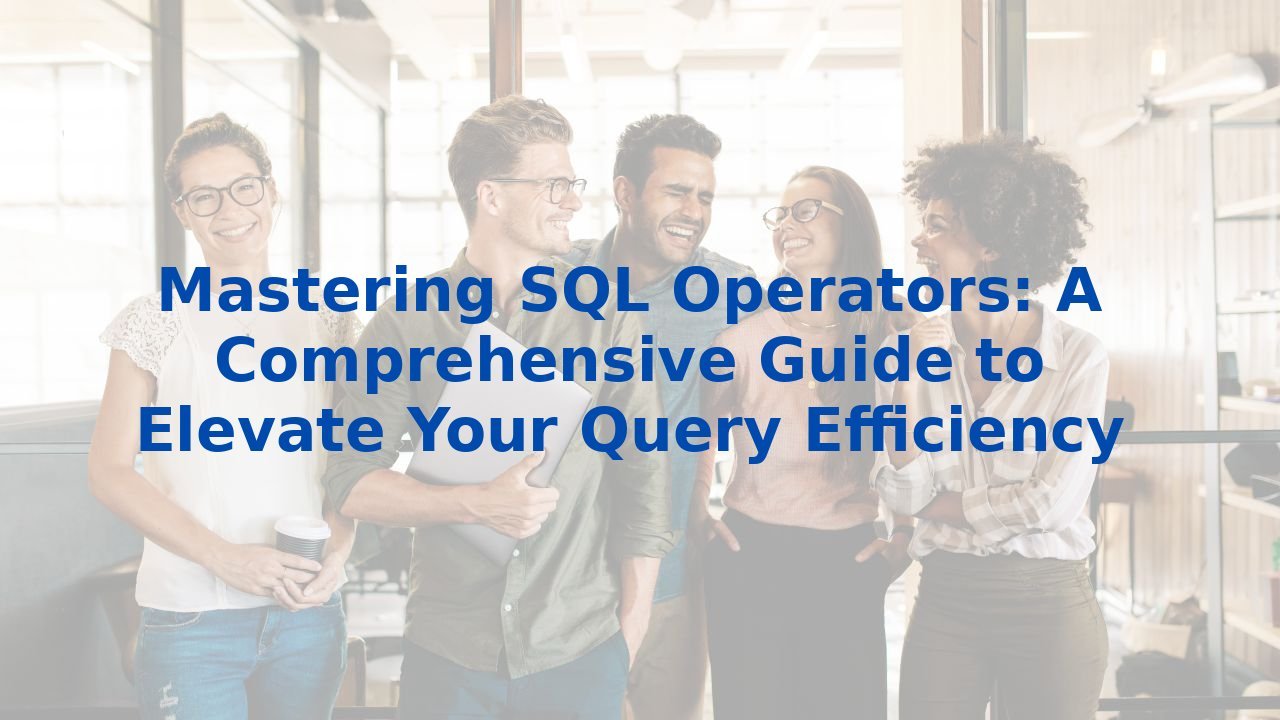 Mastering SQL Operators: A Comprehensive Guide to Elevate Your Query Efficiency